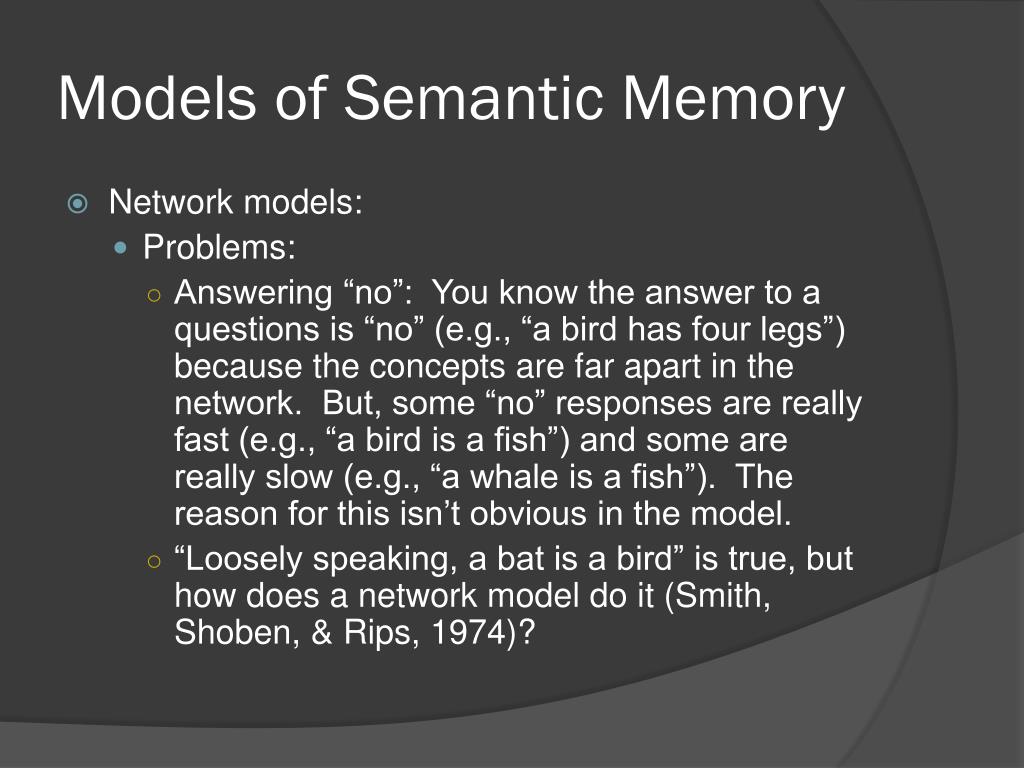 Models of Semantic Memory

Network models:

Problems:

Answering “no”: You know the answer to a questions is “no” (e.g., “a bird has four legs”) because the concepts are far apart in the network. But, some “no” responses are really fast (e.g., “a bird is a fish”) and some are really slow (e.g., “a whale is a fish”). The reason for this isn’t obvious in the model.

“Loosely speaking, a bat is a bird” is true, but how does a network model do it (Smith, Shoben, & Rips, 1974)?